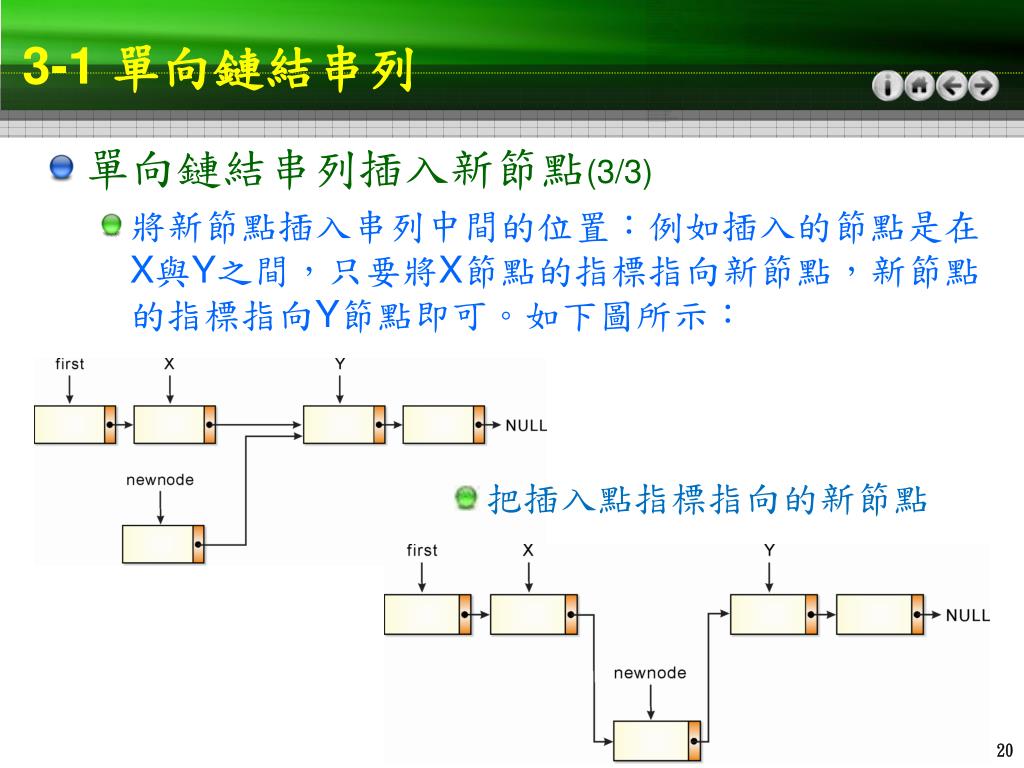 3-1 單向鏈結串列

單向鏈結串列插入新節點(3/3)

將新節點插入串列中間的位置：例如插入的節點是在X與Y之間，只要將X節點的指標指向新節點，新節點的指標指向Y節點即可。如下圖所示：

first
X
Y
NULL
newnode

把插入點指標指向的新節點

first
X
Y
NULL
newnode

20